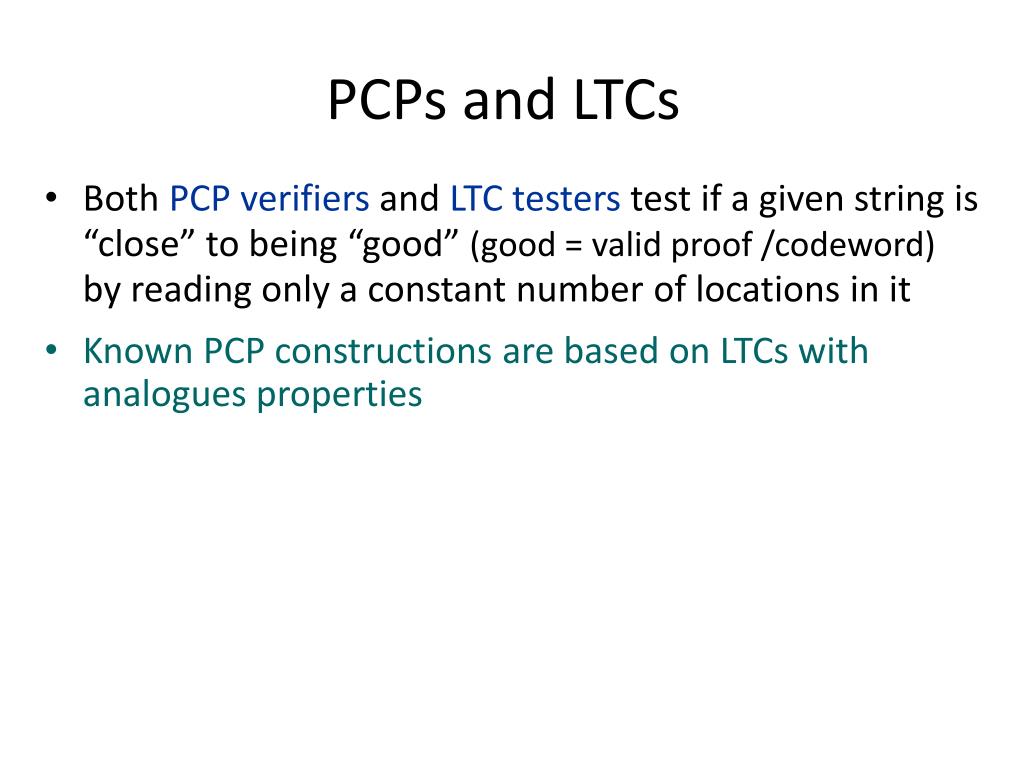 PCPs and LTCs

• Both PCP verifiers and LTC testers test if a given string is “close” to being “good” (good = valid proof /codeword) by reading only a constant number of locations in it

• Known PCP constructions are based on LTCs with analogues properties